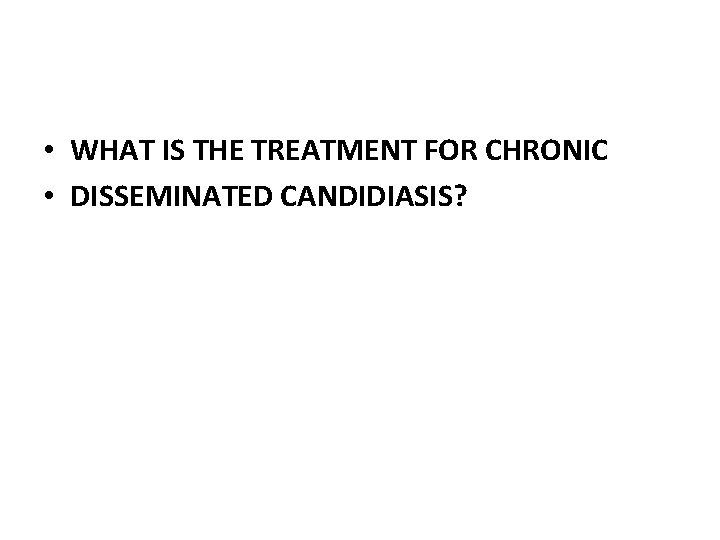 • WHAT IS THE TREATMENT FOR CHRONIC
• DISSEMINATED CANDIDIASIS?